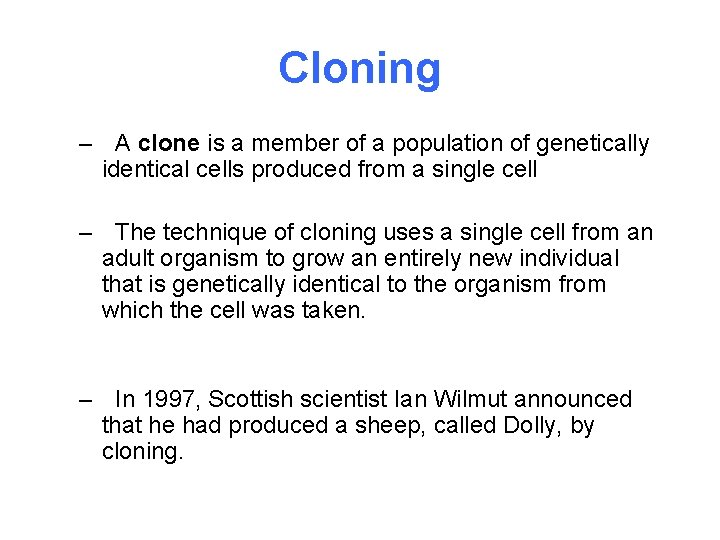 Cloning

– A clone is a member of a population of genetically identical cells produced from a single cell

– The technique of cloning uses a single cell from an adult organism to grow an entirely new individual that is genetically identical to the organism from which the cell was taken.

– In 1997, Scottish scientist Ian Wilmut announced that he had produced a sheep, called Dolly, by cloning.